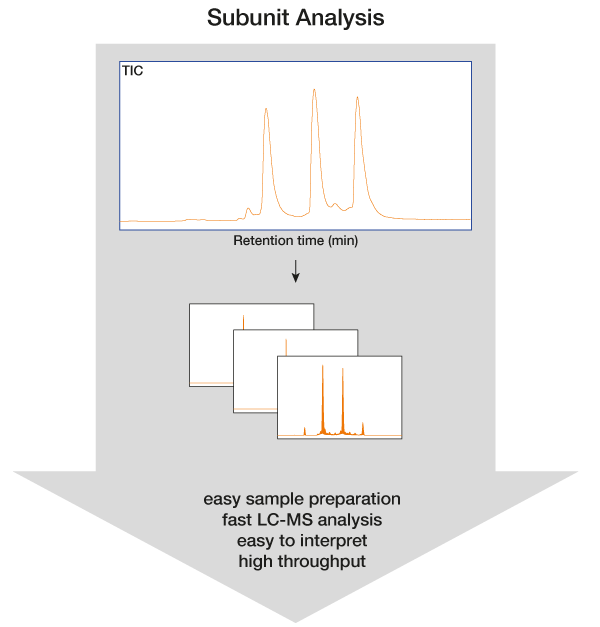 Subunit Analysis

TIC

Retention time (min)

easy sample preparation
fast LC-MS analysis
easy to interpret
high throughput